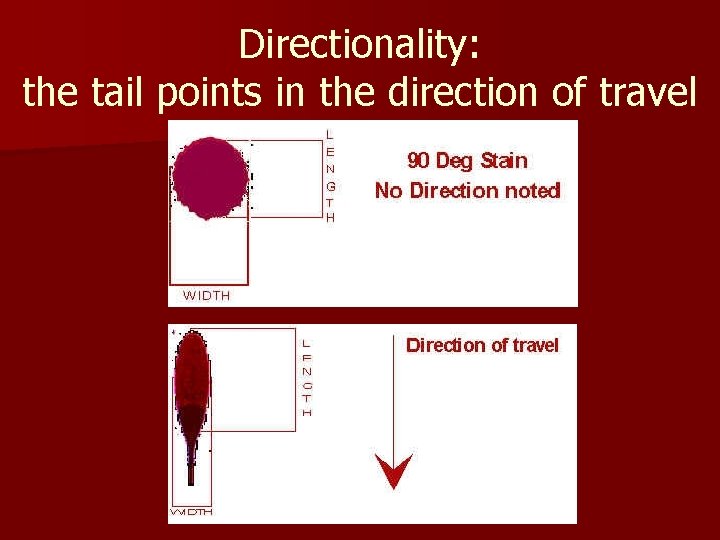 Directionality:
the tail points in the direction of travel

LENGTH

90 Deg Stain
No Direction noted

WIDTH

LENGTH

Direction of travel

WIDTH